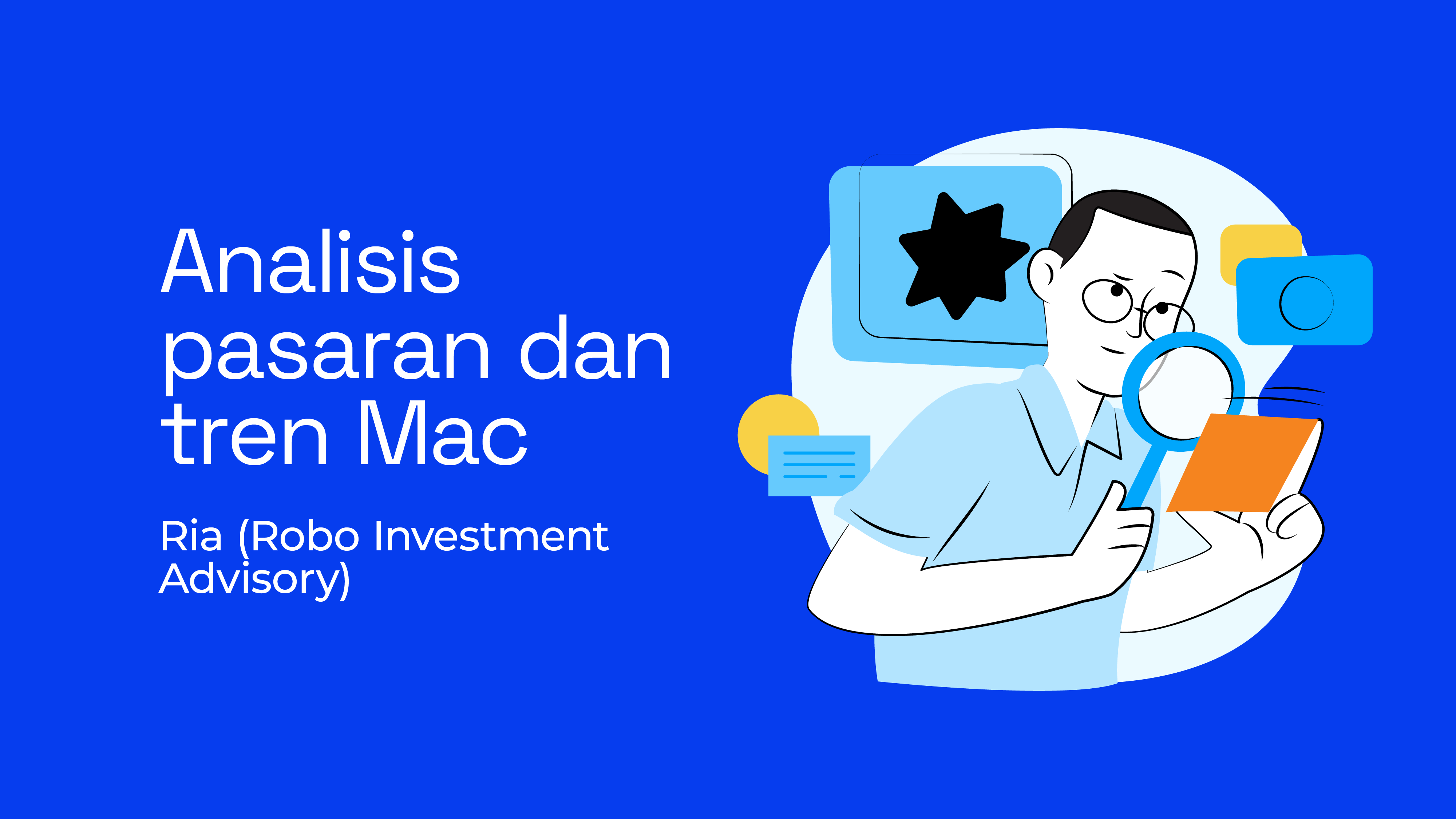 Analisis pasaran dan tren Mac

Ria (Robo Investment Advisory)